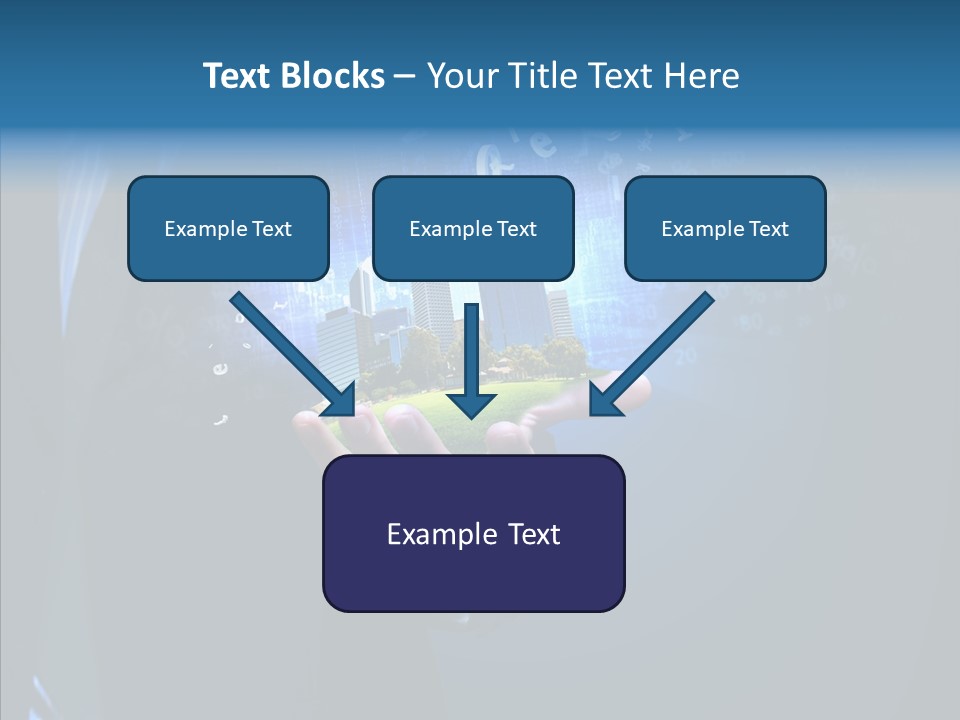 Text Blocks – Your Title Text Here

Example Text

Example Text

Example Text

Example Text